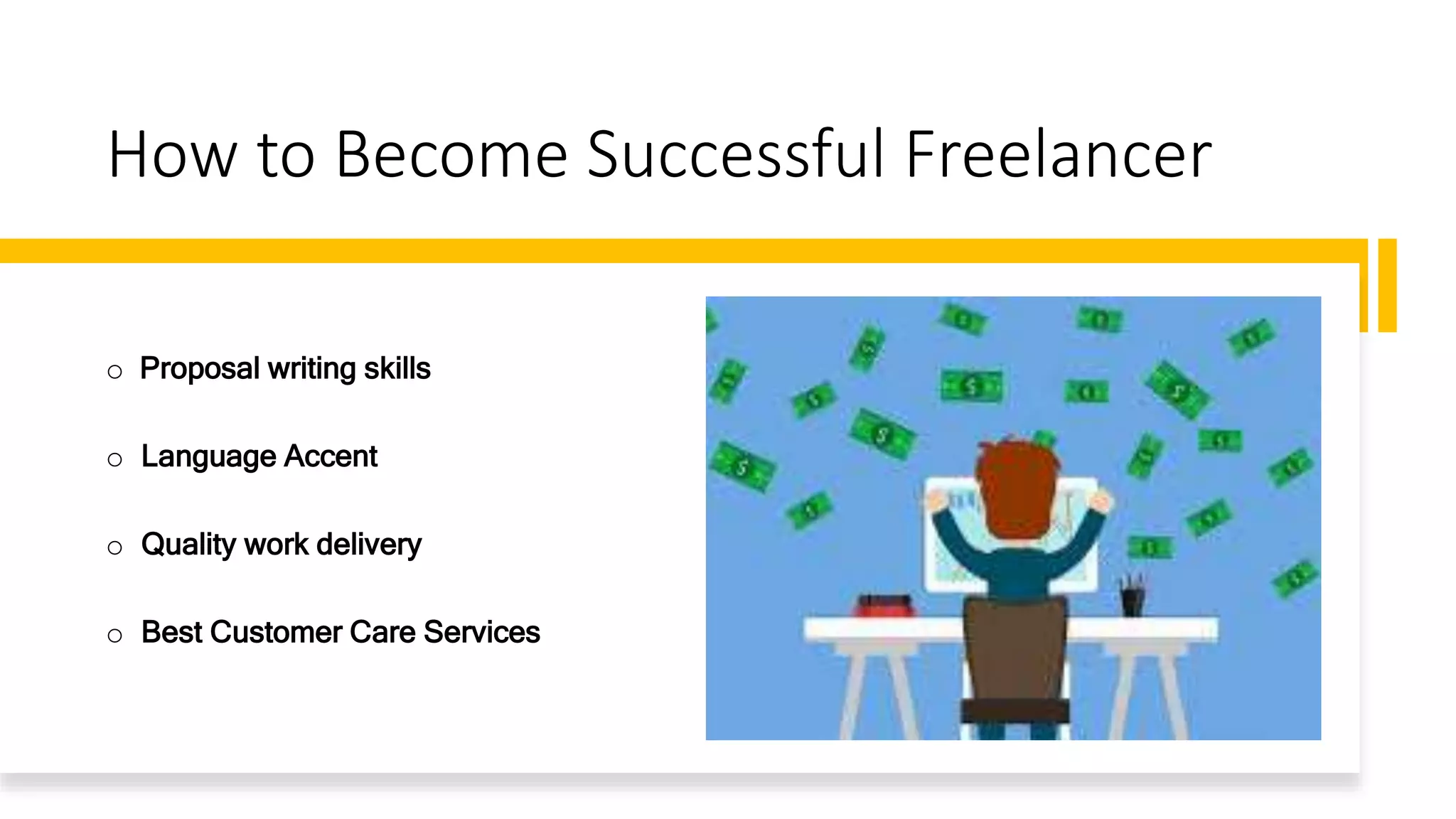 How to Become Successful Freelancer

○ Proposal writing skills

○ Language Accent

○ Quality work delivery

○ Best Customer Care Services